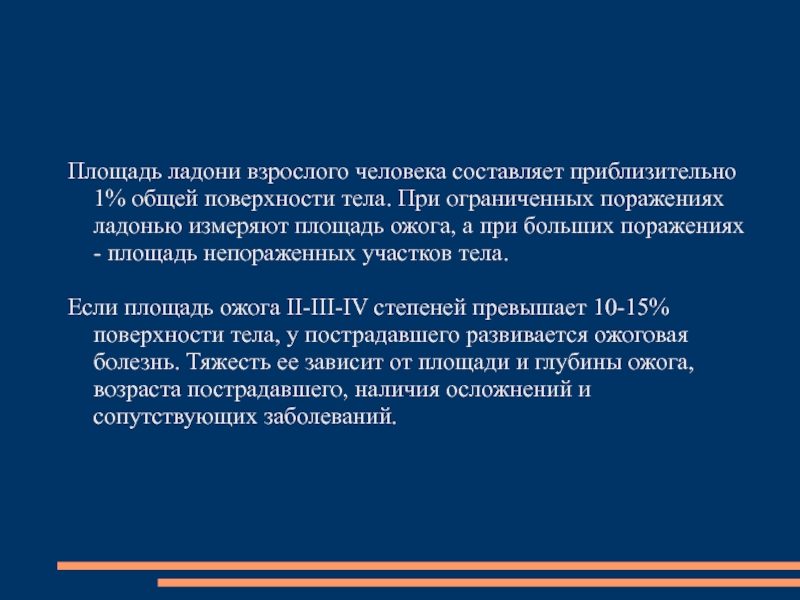 Площадь ладони взрослого человека составляет приблизительно 1% общей поверхности тела. При ограниченных поражениях ладонью измеряют площадь ожога, а при больших поражениях - площадь непораженных участков тела.

Если площадь ожога II-III-IV степеней превышает 10-15% поверхности тела, у пострадавшего развивается ожоговая болезнь. Тяжесть ее зависит от площади и глубины ожога, возраста пострадавшего, наличия осложнений и сопутствующих заболеваний.